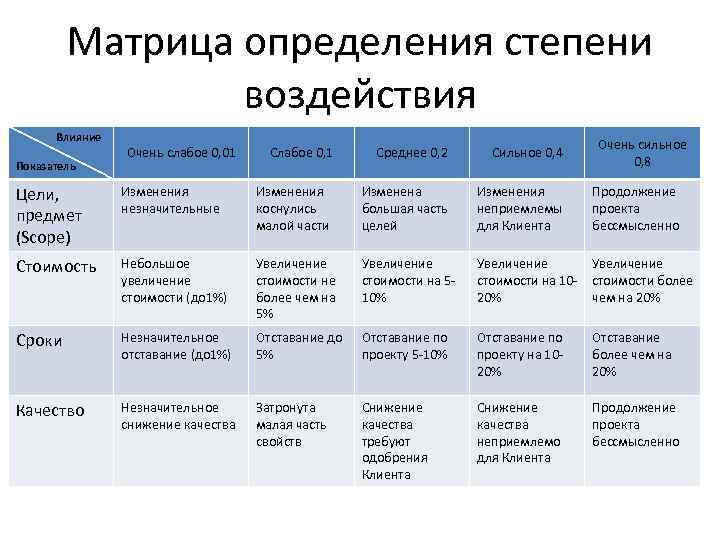 Матрица определения степени воздействия

| Влияние / Показатель | Очень слабое 0,01 | Слабое 0,1 | Среднее 0,2 | Сильное 0,4 | Очень сильное 0,8 |
|---|---|---|---|---|---|
| Цели, предмет (Scope) | Изменения незначительные | Изменения коснулись малой части | Изменена большая часть целей | Изменения неприемлемы для Клиента | Продолжение проекта бессмысленно |
| Стоимость | Небольшое увеличение стоимости (до1%) | Увеличение стоимости не более чем на 5% | Увеличение стоимости на 5-10% | Увеличение стоимости на 10-20% | Увеличение стоимости более чем на 20% |
| Сроки | Незначительное отставание (до1%) | Отставание до 5% | Отставание по проекту 5-10% | Отставание по проекту на 10-20% | Отставание более чем на 20% |
| Качество | Незначительное снижение качества | Затронута малая часть свойств | Снижение качества требуют одобрения Клиента | Снижение качества неприемлемо для Клиента | Продолжение проекта бессмысленно |